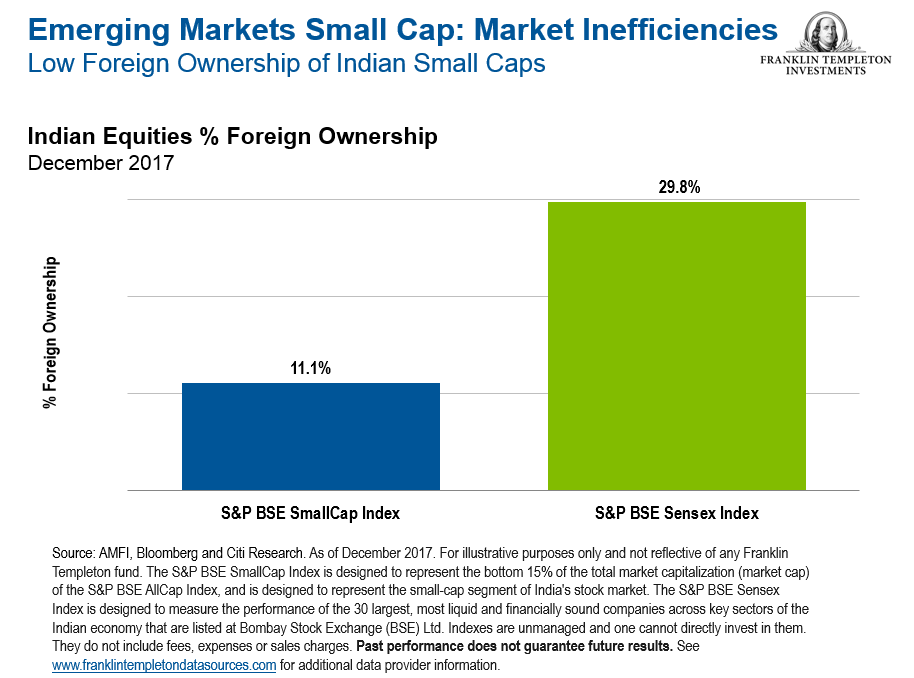 Emerging Markets Small Cap: Market Inefficiencies
Low Foreign Ownership of Indian Small Caps

FRANKLIN TEMPLETON INVESTMENTS

Indian Equities % Foreign Ownership
December 2017

% Foreign Ownership

11.1%

29.8%

S&P BSE SmallCap Index

S&P BSE Sensex Index

Source: AMFI, Bloomberg and Citi Research. As of December 2017. For illustrative purposes only and not reflective of any Franklin Templeton fund. The S&P BSE SmallCap Index is designed to represent the bottom 15% of the total market capitalization (market cap) of the S&P BSE AllCap Index, and is designed to represent the small-cap segment of India's stock market. The S&P BSE Sensex Index is designed to measure the performance of the 30 largest, most liquid and financially sound companies across key sectors of the Indian economy that are listed at Bombay Stock Exchange (BSE) Ltd. Indexes are unmanaged and one cannot directly invest in them. They do not include fees, expenses or sales charges. Past performance does not guarantee future results. See www.franklintempletondatasources.com for additional data provider information.